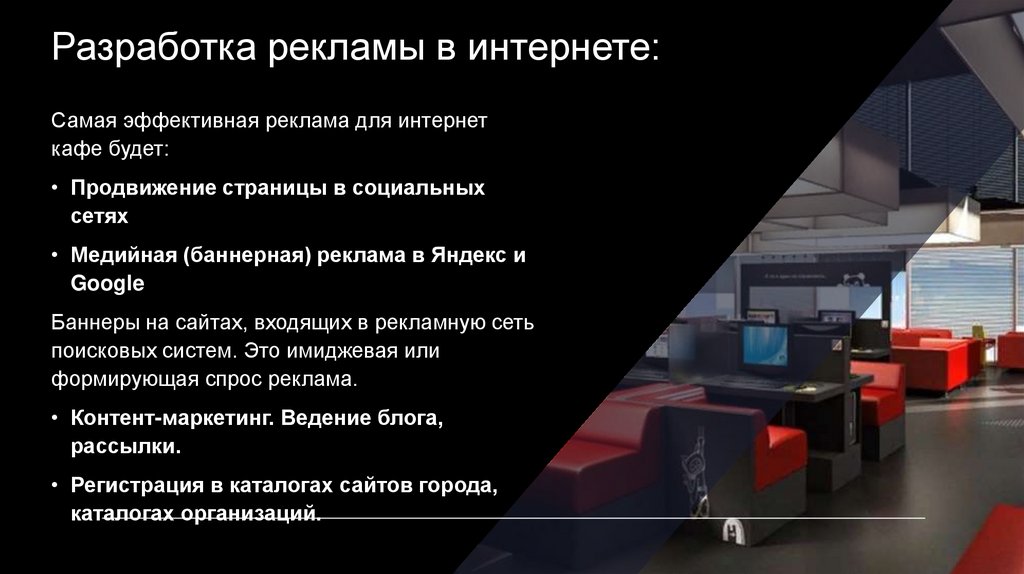 Разработка рекламы в интернете:

Самая эффективная реклама для интернет кафе будет:

• Продвижение страницы в социальных сетях

• Медийная (баннерная) реклама в Яндекс и Google

Баннеры на сайтах, входящих в рекламную сеть поисковых систем. Это имиджевая или формирующая спрос реклама.

• Контент-маркетинг. Ведение блога, рассылки.

• Регистрация в каталогах сайтов города, каталогах организаций.